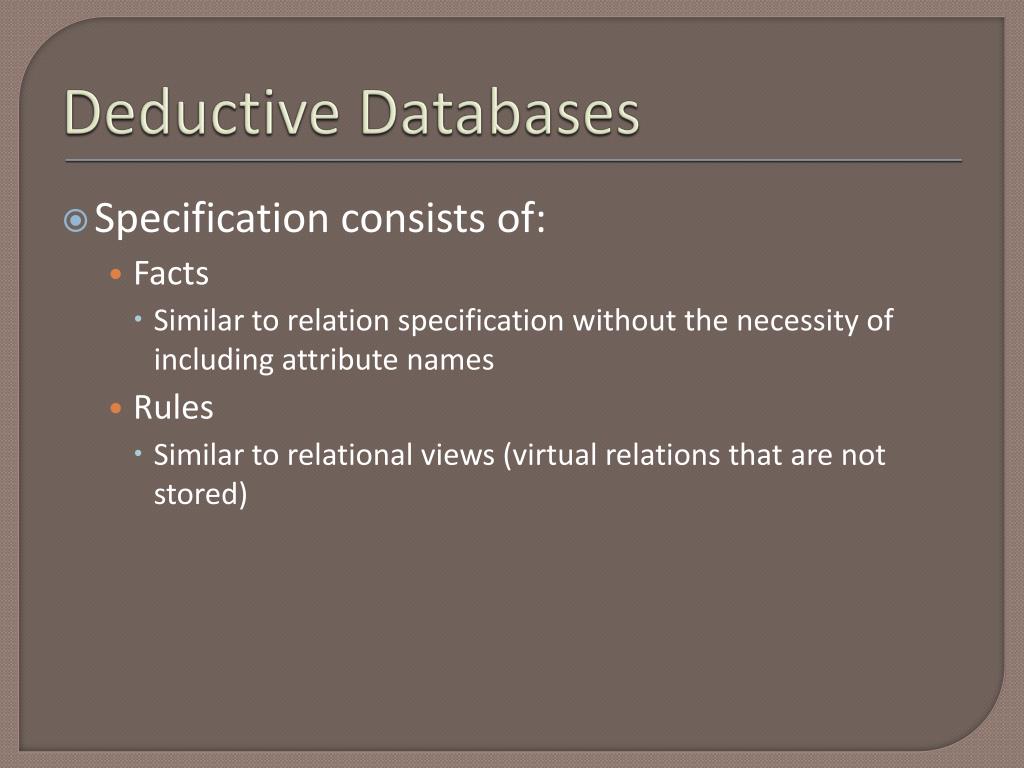 Deductive Databases

Specification consists of:

Facts

Similar to relation specification without the necessity of including attribute names

Rules

Similar to relational views (virtual relations that are not stored)